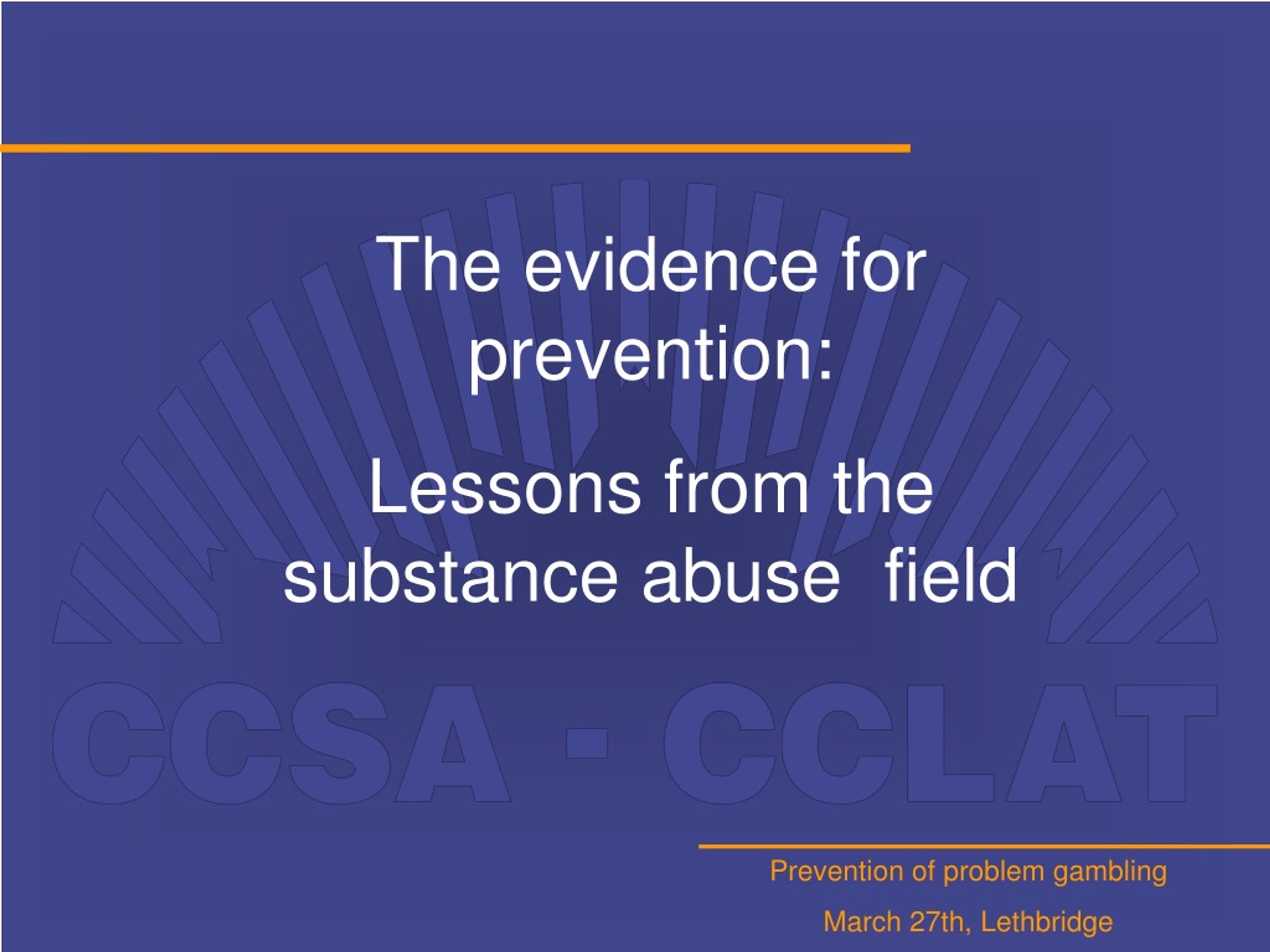 The evidence for prevention:

Lessons from the substance abuse field

CCSA - CCLAT

Prevention of problem gambling

March 27th, Lethbridge